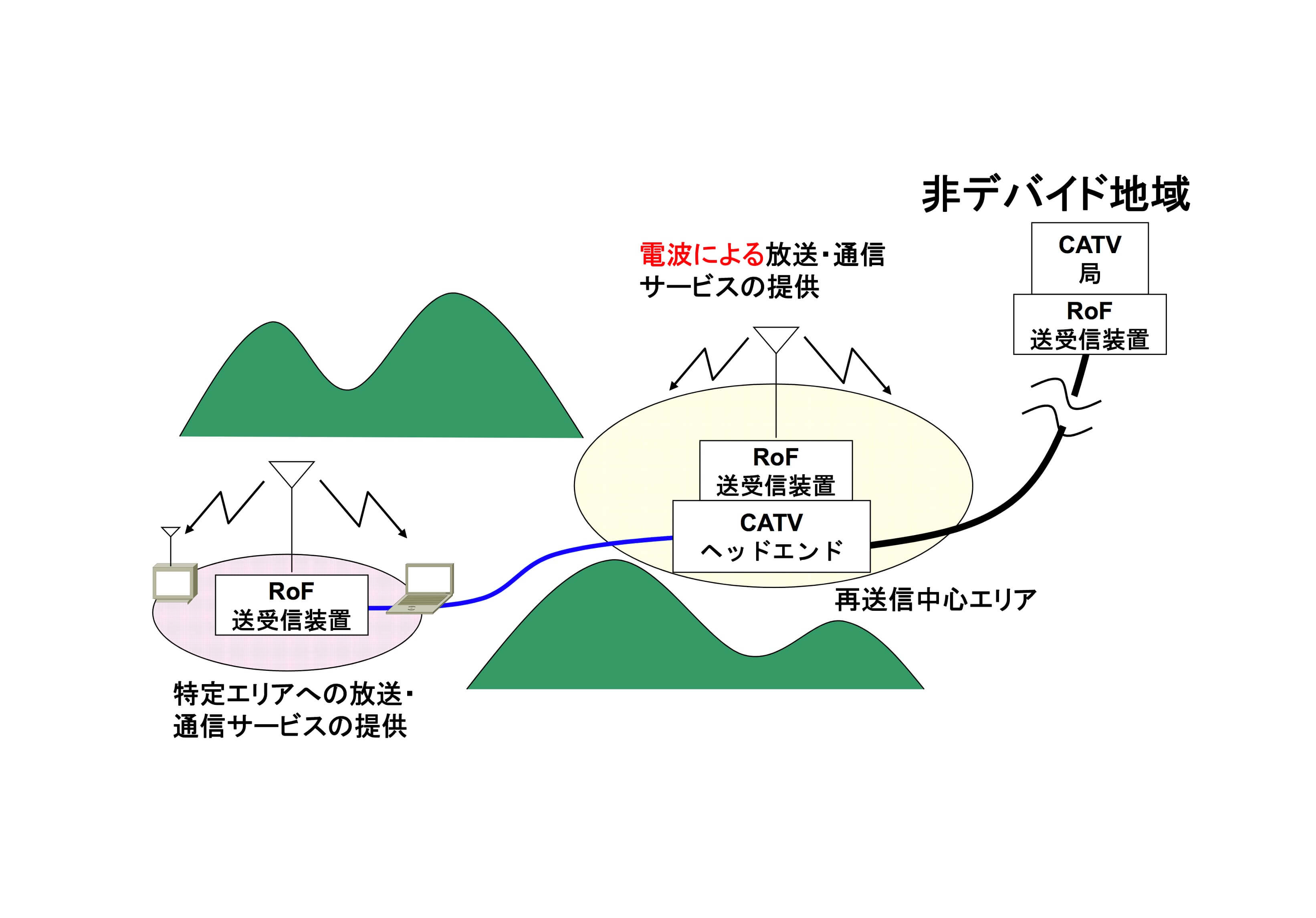 非デバイド地域

CATV
局

RoF
送受信装置

電波による放送・通信
サービスの提供

RoF
送受信装置

CATV
ヘッドエンド

再送信中心エリア

RoF
送受信装置

特定エリアへの放送・
通信サービスの提供